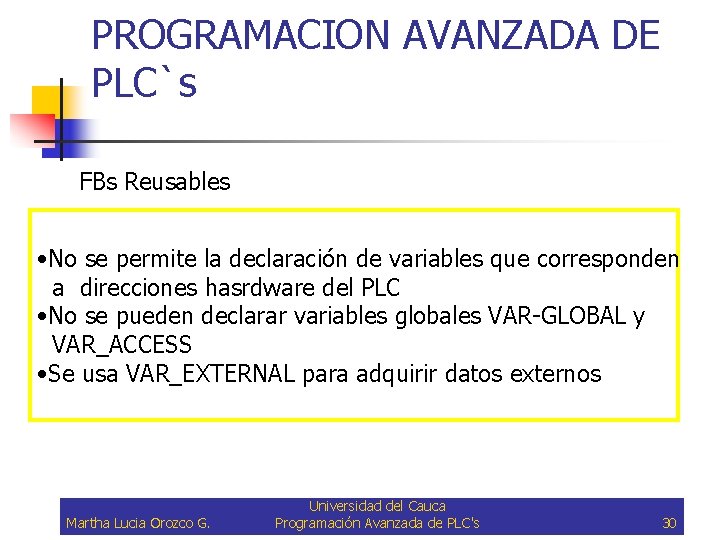 PROGRAMACION AVANZADA DE PLC`s

FBs Reusables

•No se permite la declaración de variables que corresponden a direcciones hasrdware del PLC
•No se pueden declarar variables globales VAR-GLOBAL y VAR_ACCESS
•Se usa VAR_EXTERNAL para adquirir datos externos

Martha Lucia Orozco G.
Universidad del Cauca
Programación Avanzada de PLC's
30